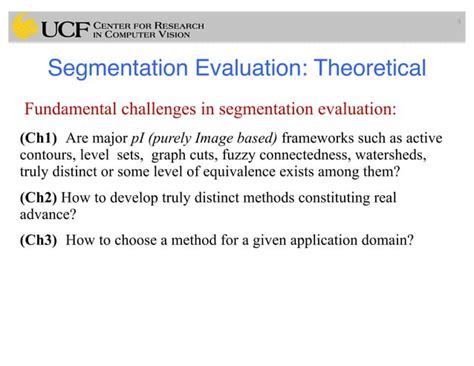 UCF CENTER FOR RESEARCH IN COMPUTER VISION

Segmentation Evaluation: Theoretical

Fundamental challenges in segmentation evaluation:

(Ch1) Are major pI (purely Image based) frameworks such as active contours, level sets, graph cuts, fuzzy connectedness, watersheds, truly distinct or some level of equivalence exists among them?

(Ch2) How to develop truly distinct methods constituting real advance?

(Ch3) How to choose a method for a given application domain?